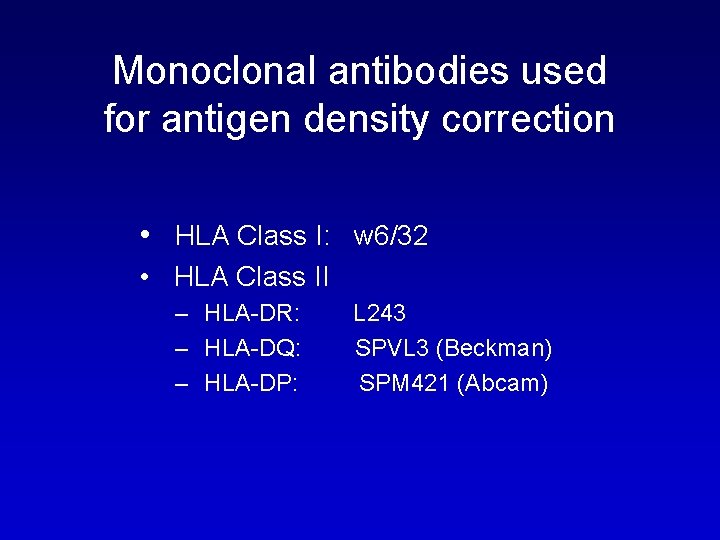 Monoclonal antibodies used for antigen density correction

• HLA Class I: w6/32
• HLA Class II
– HLA-DR: L243
– HLA-DQ: SPVL3 (Beckman)
– HLA-DP: SPM421 (Abcam)